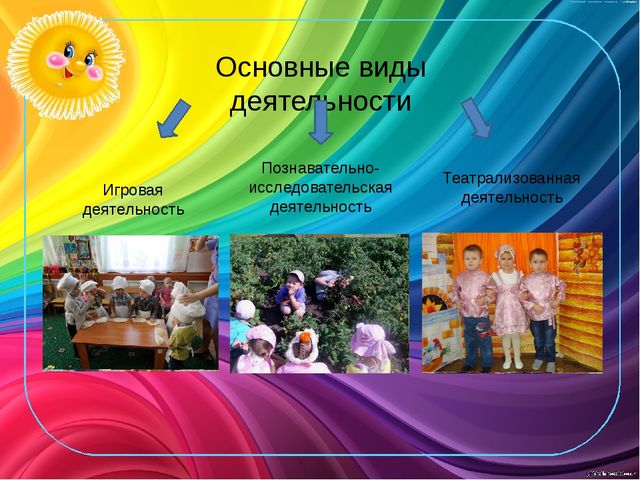 Основные виды деятельности

Игровая деятельность

Познавательно-исследовательская деятельность

Театрализованная деятельность